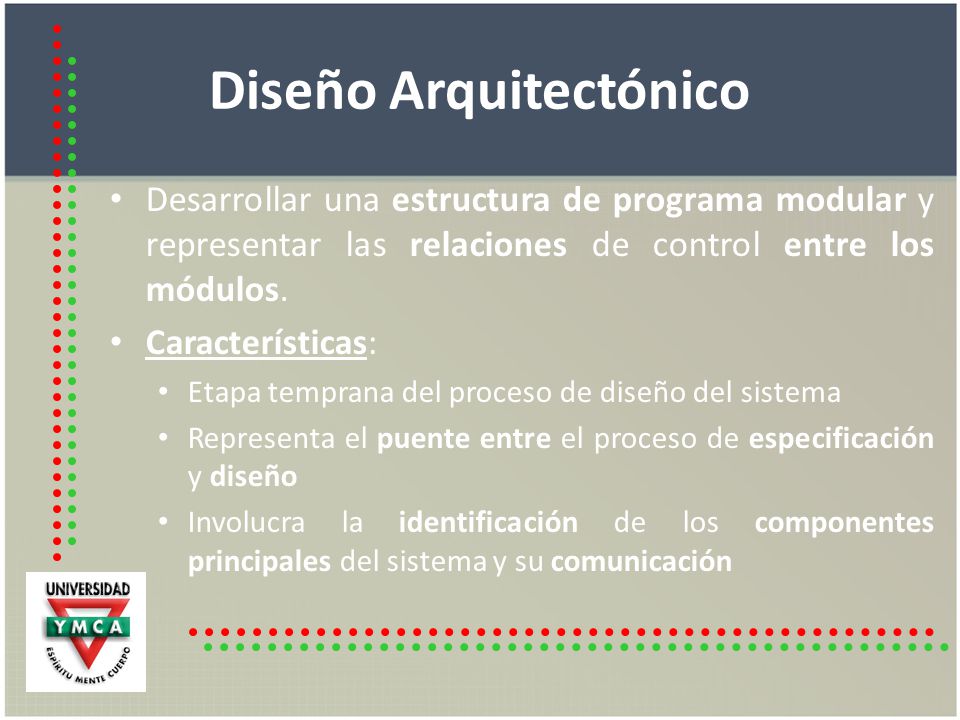 Diseño Arquitectónico

• Desarrollar una estructura de programa modular y representar las relaciones de control entre los módulos.

• Características:

• Etapa temprana del proceso de diseño del sistema

• Representa el puente entre el proceso de especificación y diseño

• Involucra la identificación de los componentes principales del sistema y su comunicación

UNIVERSIDAD
YMCA
ESPIRITU MENTE CUERPO